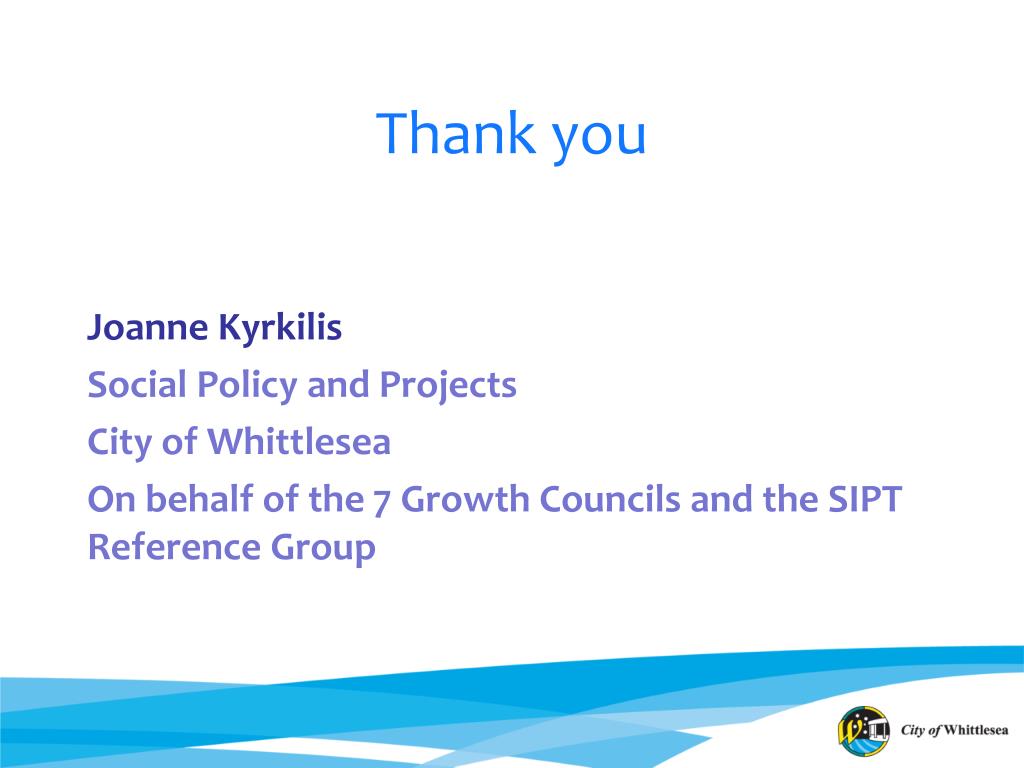 Thank you

Joanne Kyrkilis
Social Policy and Projects
City of Whittlesea
On behalf of the 7 Growth Councils and the SIPT Reference Group

City of Whittlesea